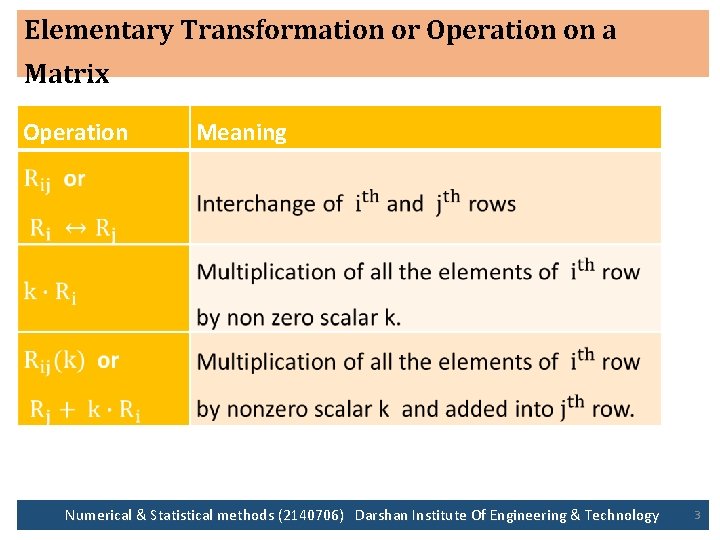 Elementary Transformation or Operation on a Matrix

| Operation | Meaning |
|---|---|
| $R_{ij}$ or $R_i \leftrightarrow R_j$ | Interchange of $i^{th}$ and $j^{th}$ rows |
| $k \cdot R_i$ | Multiplication of all the elements of $i^{th}$ row by non zero scalar k. |
| $R_{ij}(k)$ or $R_j + k \cdot R_i$ | Multiplication of all the elements of $i^{th}$ row by nonzero scalar k and added into $j^{th}$ row. |

Numerical & Statistical methods (2140706) Darshan Institute Of Engineering & Technology 3